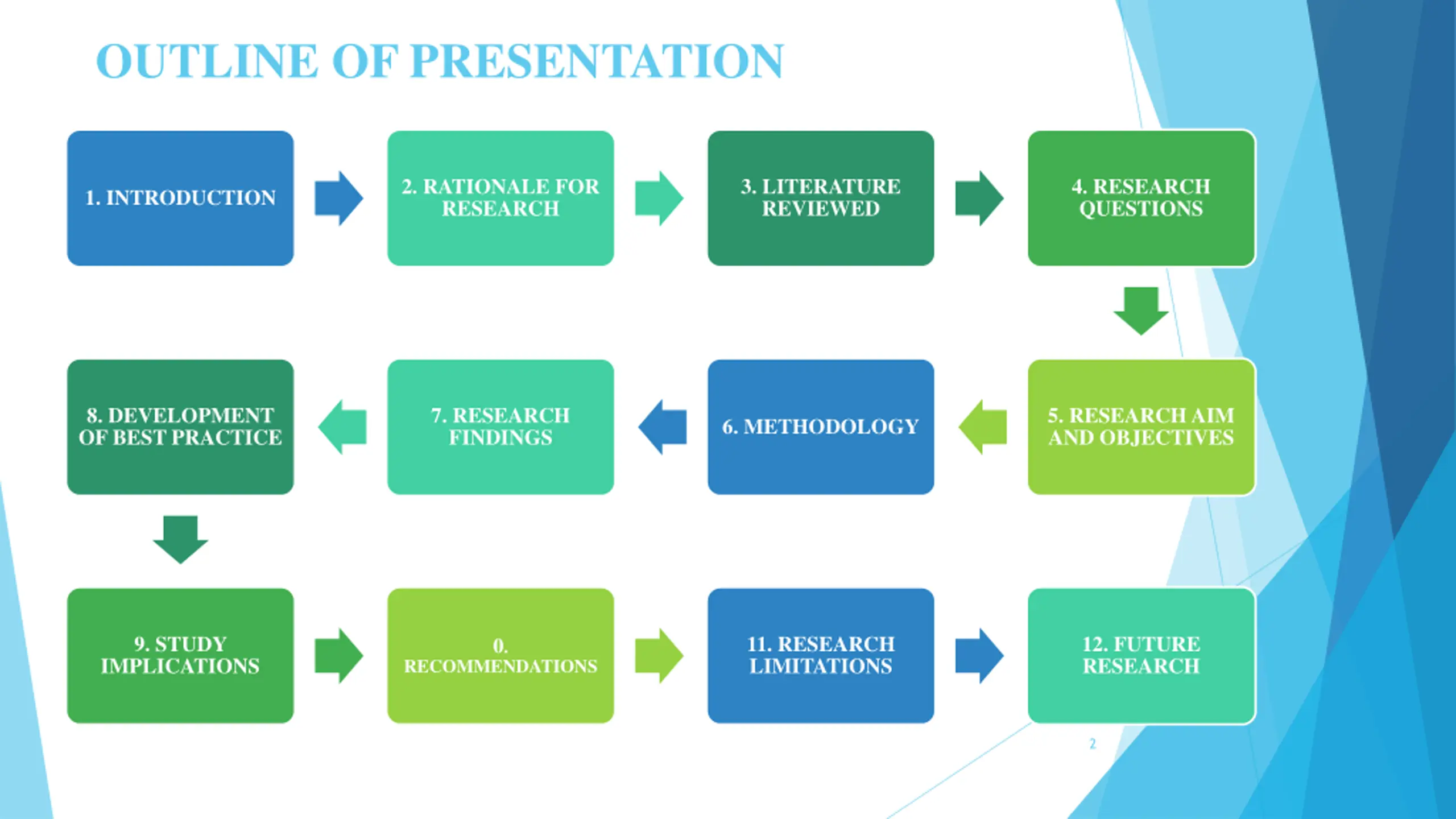 OUTLINE OF PRESENTATION

1. INTRODUCTION

2. RATIONALE FOR RESEARCH

3. LITERATURE REVIEWED

4. RESEARCH QUESTIONS

5. RESEARCH AIM AND OBJECTIVES

6. METHODOLOGY

7. RESEARCH FINDINGS

8. DEVELOPMENT OF BEST PRACTICE

9. STUDY IMPLICATIONS

0. RECOMMENDATIONS

11. RESEARCH LIMITATIONS

12. FUTURE RESEARCH

2